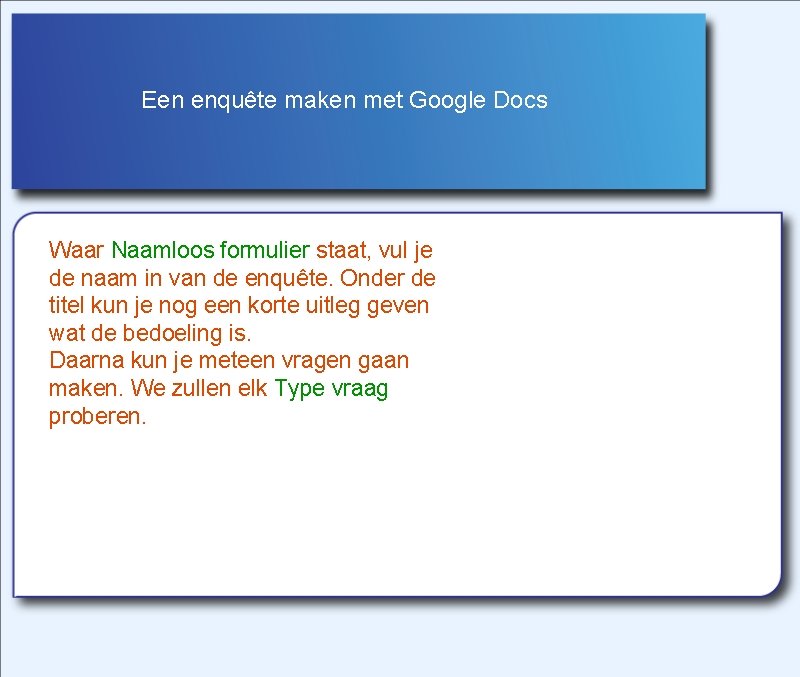 Een enquête maken met Google Docs

Waar Naamloos formulier staat, vul je de naam in van de enquête. Onder de titel kun je nog een korte uitleg geven wat de bedoeling is.
Daarna kun je meteen vragen gaan maken. We zullen elk Type vraag proberen.